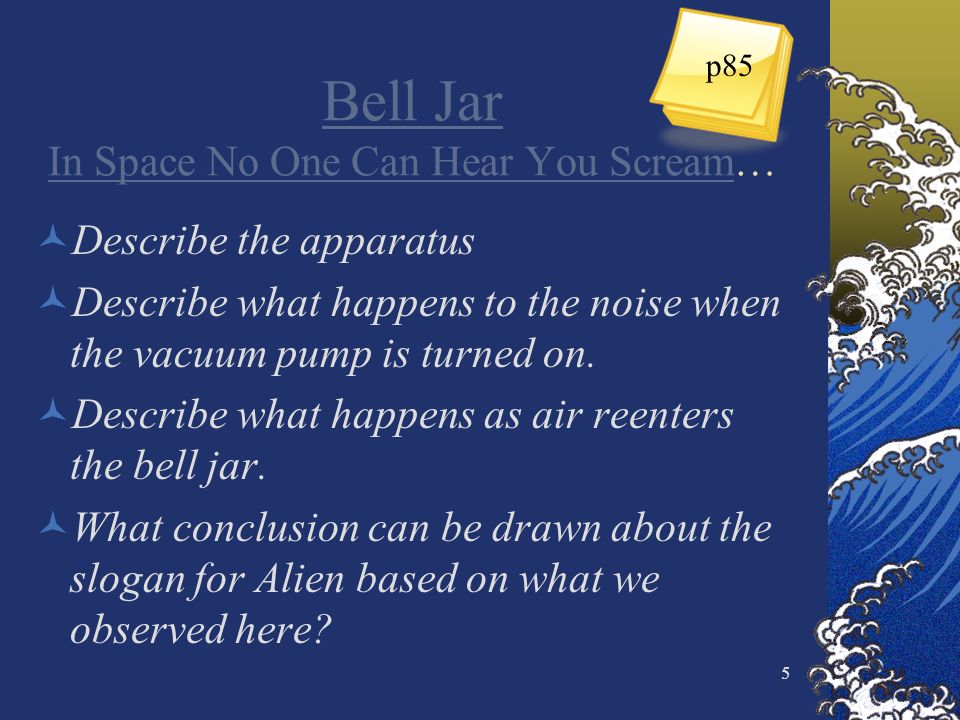 p85

Bell Jar
In Space No One Can Hear You Scream…

Describe the apparatus

Describe what happens to the noise when the vacuum pump is turned on.

Describe what happens as air reenters the bell jar.

What conclusion can be drawn about the slogan for Alien based on what we observed here?

5